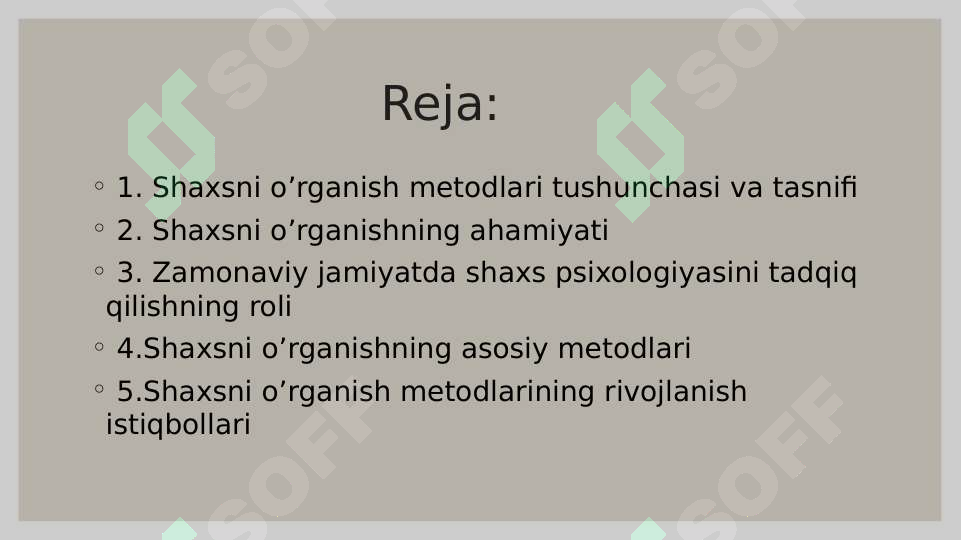 Reja:

◦ 1. Shaxsni o’rganish metodlari tushunchasi va tasnifi
◦ 2. Shaxsni o’rganishning ahamiyati
◦ 3. Zamonaviy jamiyatda shaxs psixologiyasini tadqiq qilishning roli
◦ 4.Shaxsni o’rganishning asosiy metodlari
◦ 5.Shaxsni o’rganish metodlarining rivojlanish istiqbollari

SOFF SOFF SOFF SOFF